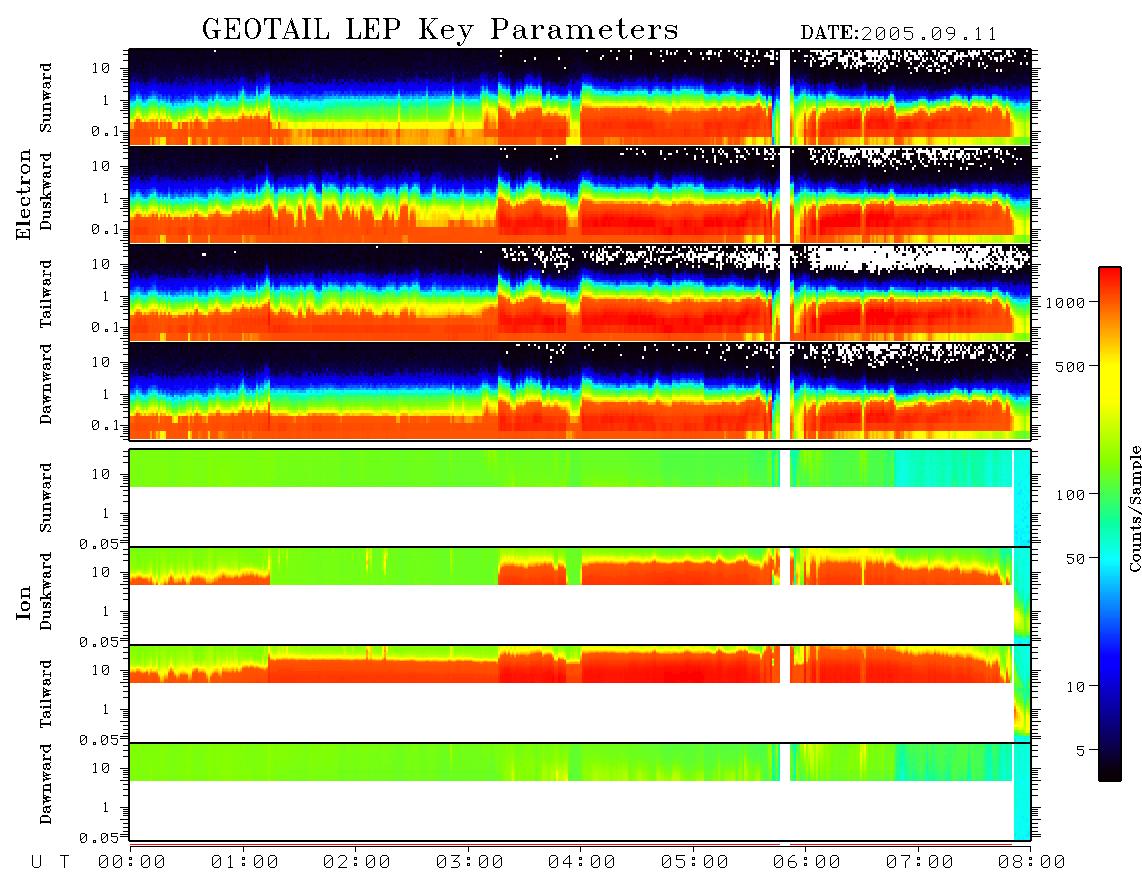 GEOTAIL LEP Key Parameters DATE:2005.09.11

Electron

Sunward
10
1
0.1

Duskward
10
1
0.1

Tailward
10
1
0.1

Dawnward
10
1
0.1

Ion

Sunward
10
1
0.05

Duskward
10
1
0.05

Tailward
10
1
0.05

Dawnward
10
1
0.05

1000
500
100
50
10
5
Counts/Sample

U T 00:00 01:00 02:00 03:00 04:00 05:00 06:00 07:00 08:00